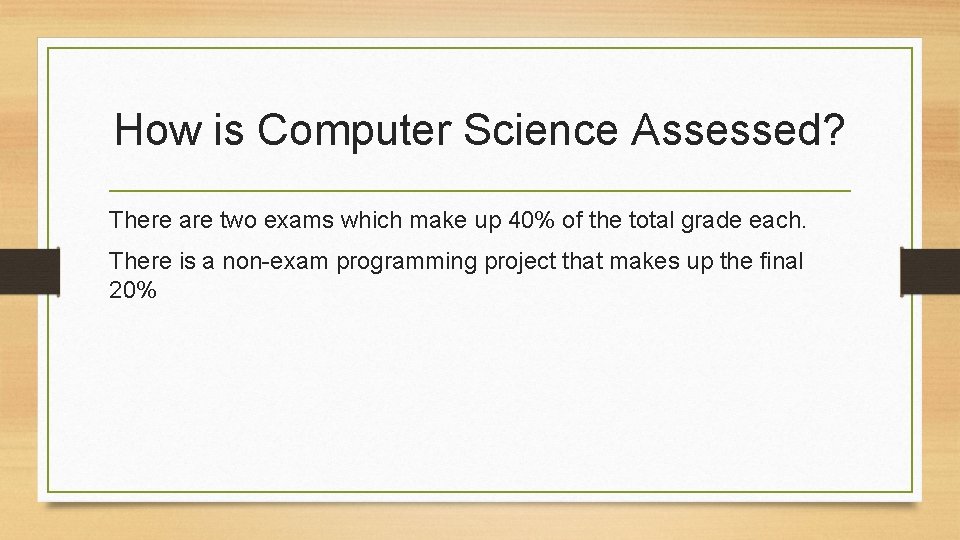 How is Computer Science Assessed?

There are two exams which make up 40% of the total grade each.

There is a non-exam programming project that makes up the final 20%